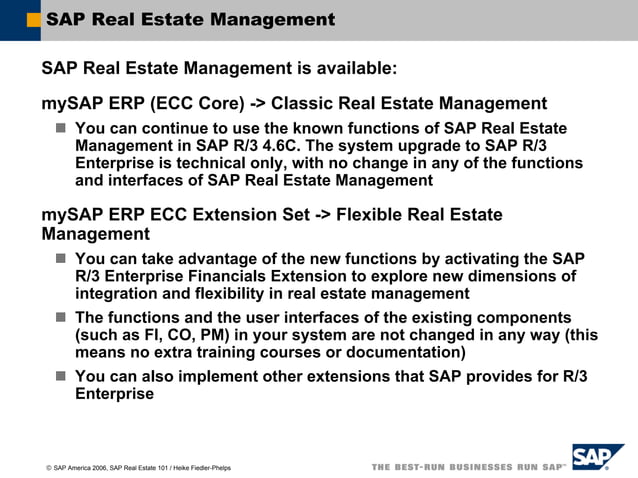 SAP Real Estate Management

SAP Real Estate Management is available:

mySAP ERP (ECC Core) -> Classic Real Estate Management

You can continue to use the known functions of SAP Real Estate Management in SAP R/3 4.6C. The system upgrade to SAP R/3 Enterprise is technical only, with no change in any of the functions and interfaces of SAP Real Estate Management

mySAP ERP ECC Extension Set -> Flexible Real Estate Management

You can take advantage of the new functions by activating the SAP R/3 Enterprise Financials Extension to explore new dimensions of integration and flexibility in real estate management

The functions and the user interfaces of the existing components (such as FI, CO, PM) in your system are not changed in any way (this means no extra training courses or documentation)

You can also implement other extensions that SAP provides for R/3 Enterprise

© SAP America 2006, SAP Real Estate 101 / Heike Fiedler-Phelps

THE BEST-RUN BUSINESSES RUN SAP™

SAP